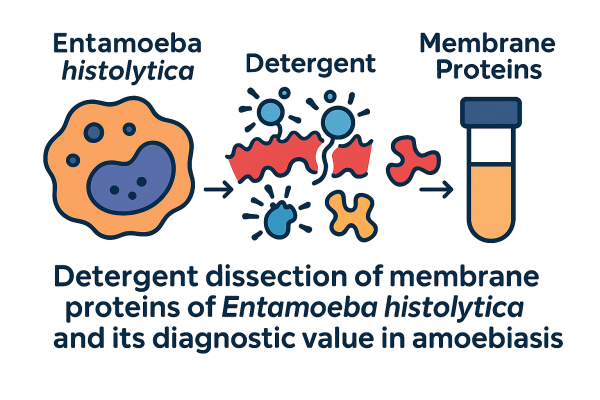 Entamoeba histolytica

Detergent

Membrane Proteins

Detergent dissection of membrane proteins of Entamoeba histolytica and its diagnostic value in amoebiasis